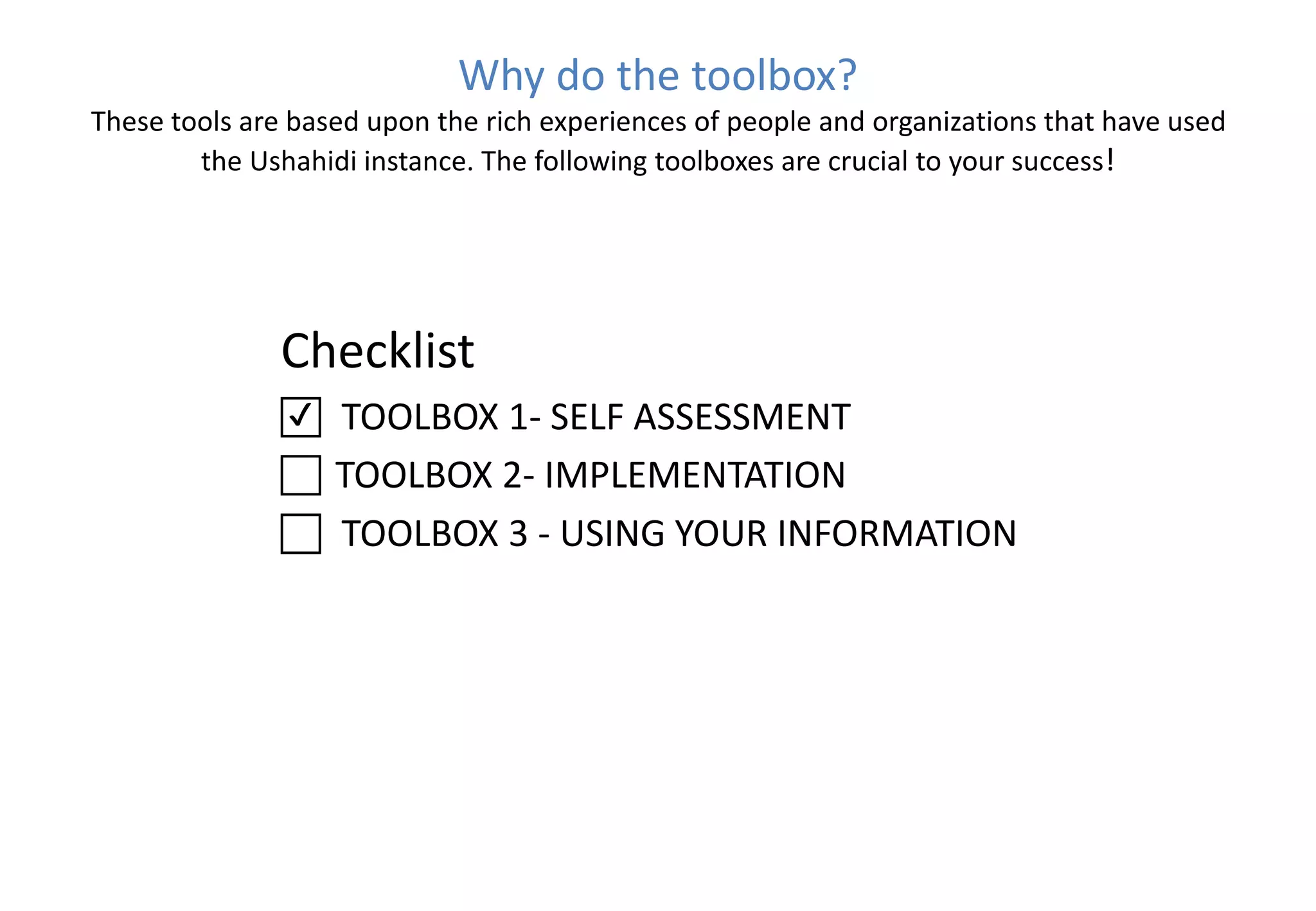 Why do the toolbox?

These tools are based upon the rich experiences of people and organizations that have used the Ushahidi instance. The following toolboxes are crucial to your success!

Checklist

☑ TOOLBOX 1- SELF ASSESSMENT
☐ TOOLBOX 2- IMPLEMENTATION
☐ TOOLBOX 3 - USING YOUR INFORMATION